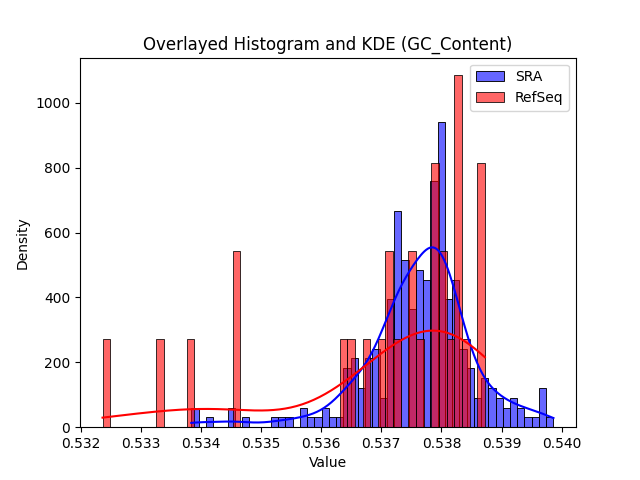 Overlayed Histogram and KDE (GC_Content)

SRA
RefSeq

Density

1000
800
600
400
200
0

0.532 0.533 0.534 0.535 0.536 0.537 0.538 0.539 0.540

Value